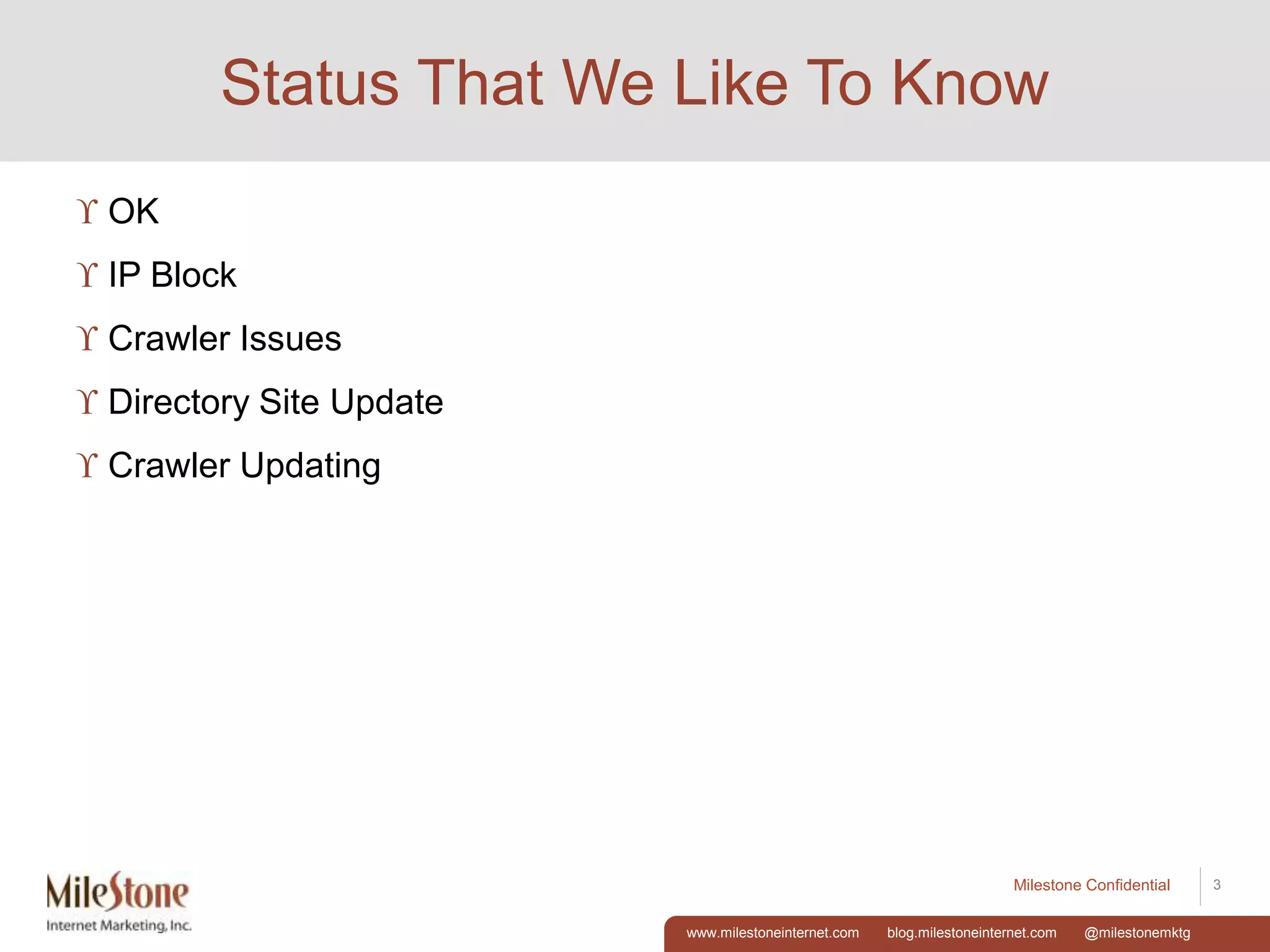 Status That We Like To Know

ϒ OK

ϒ IP Block

ϒ Crawler Issues

ϒ Directory Site Update

ϒ Crawler Updating

MileStone
Internet Marketing, Inc.

Milestone Confidential

3

www.milestoneinternet.com blog.milestoneinternet.com @milestonemktg